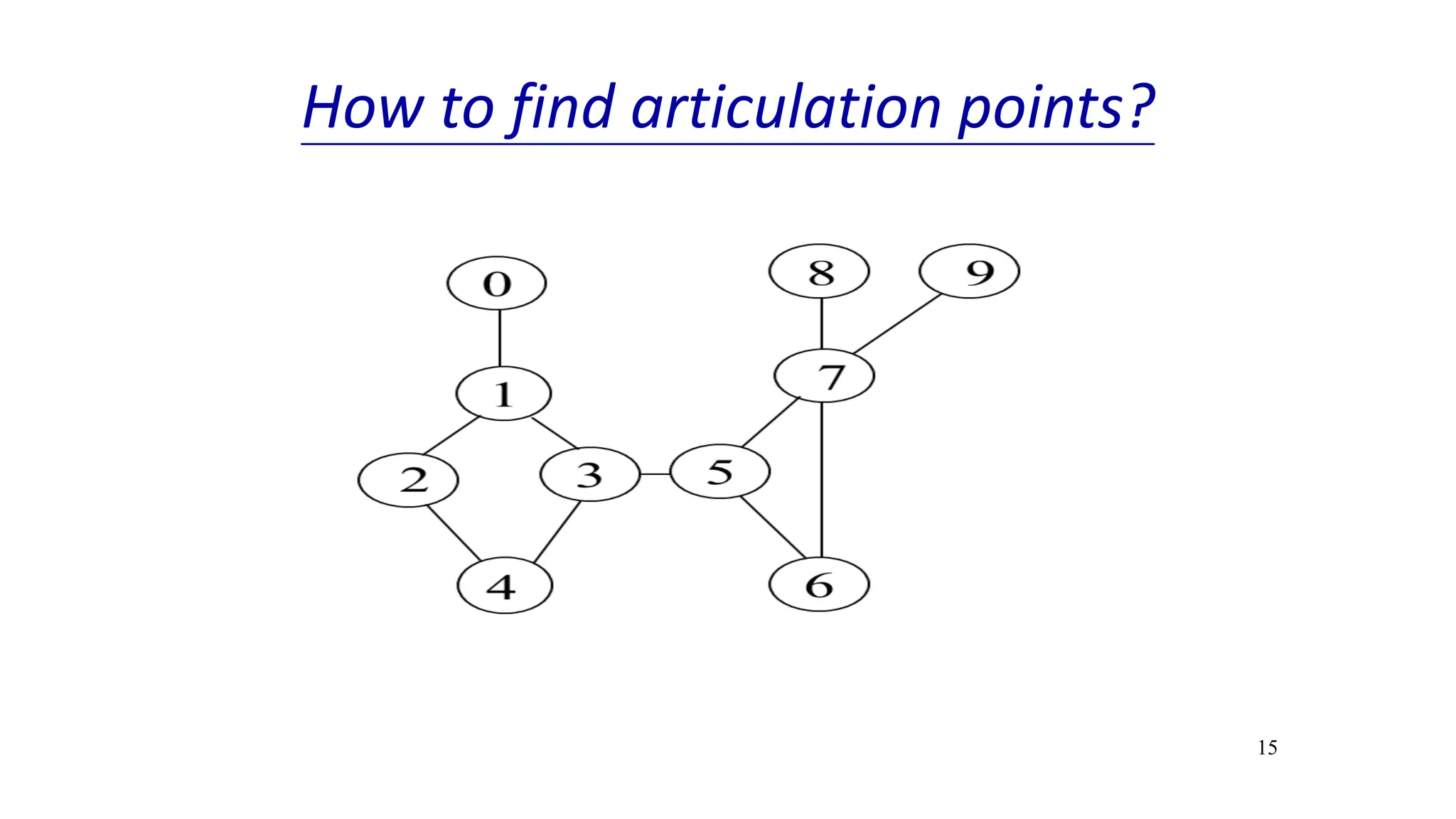 How to find articulation points?

0

8

9

1

7

2

3

5

4

6

15